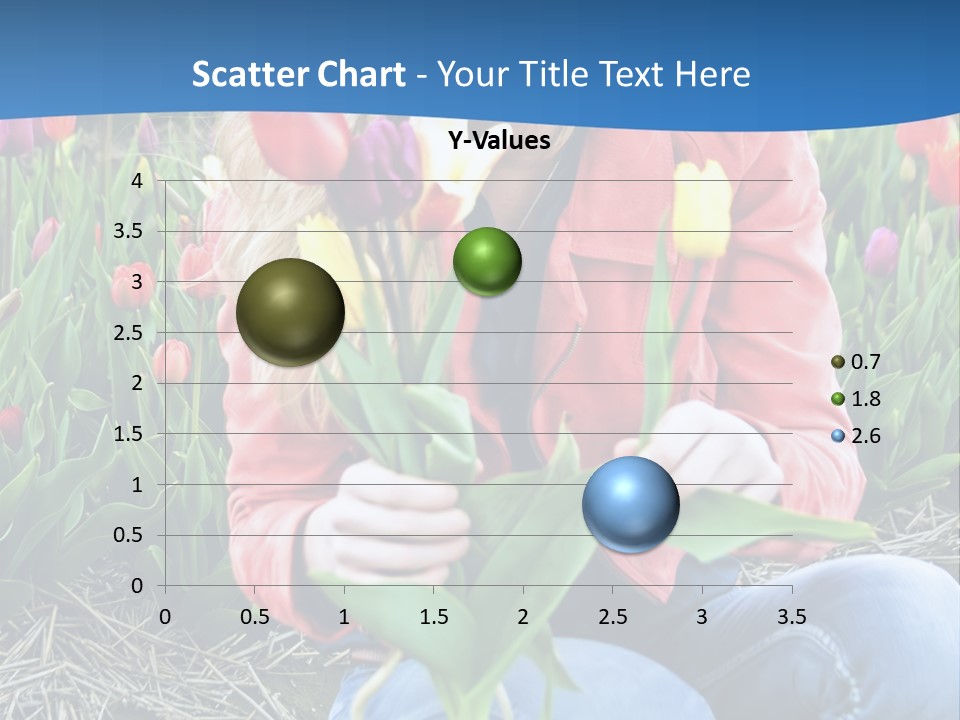 Scatter Chart - Your Title Text Here

Y-Values

4
3.5
3
2.5
2
1.5
1
0.5
0

0 0.5 1 1.5 2 2.5 3 3.5

0.7
1.8
2.6